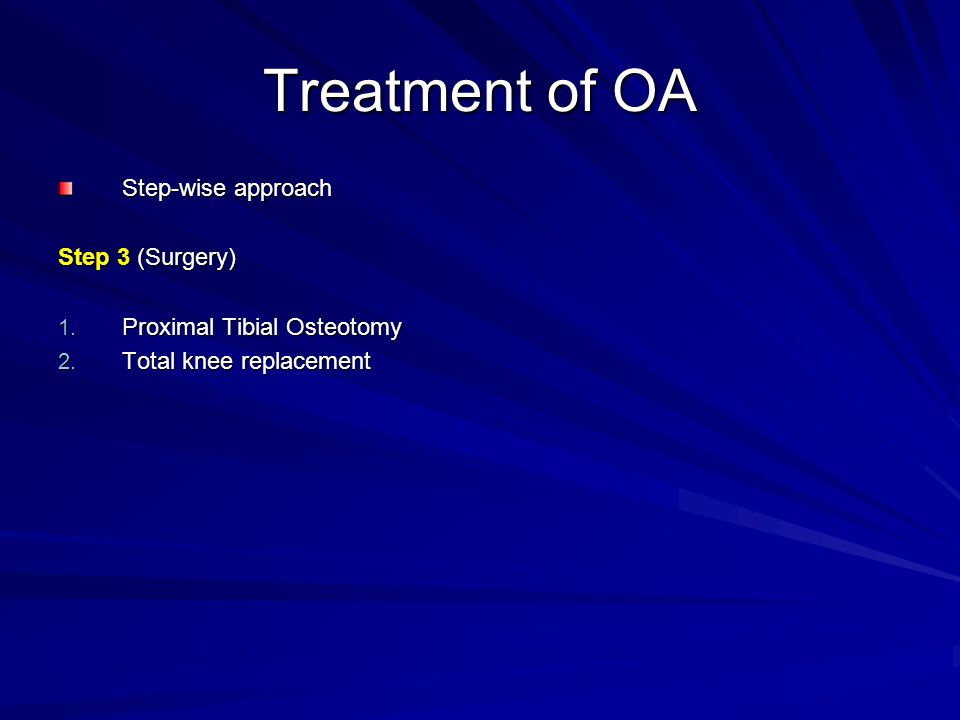 Treatment of OA

Step-wise approach

Step 3 (Surgery)

1. Proximal Tibial Osteotomy
2. Total knee replacement